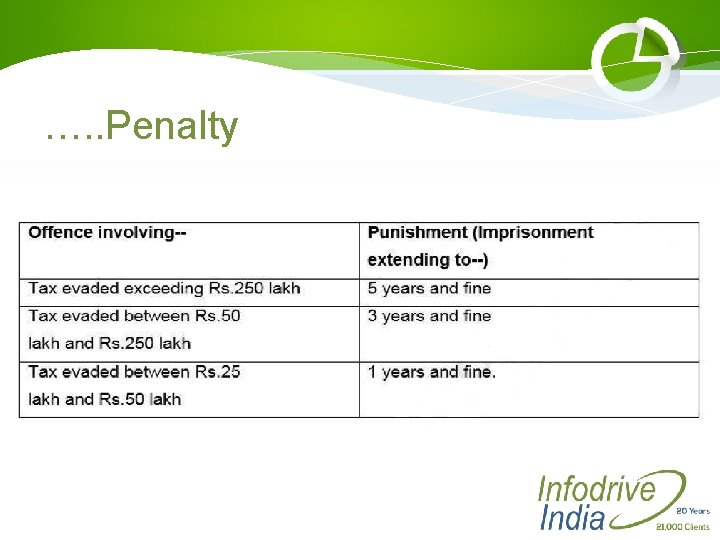 …..Penalty

| Offence involving-- | Punishment (Imprisonment extending to--) |
|---|---|
| Tax evaded exceeding Rs.250 lakh | 5 years and fine |
| Tax evaded between Rs.50 lakh and Rs.250 lakh | 3 years and fine |
| Tax evaded between Rs.25 lakh and Rs.50 lakh | 1 years and fine. |

Infodrive India
20 Years
21,000 Clients